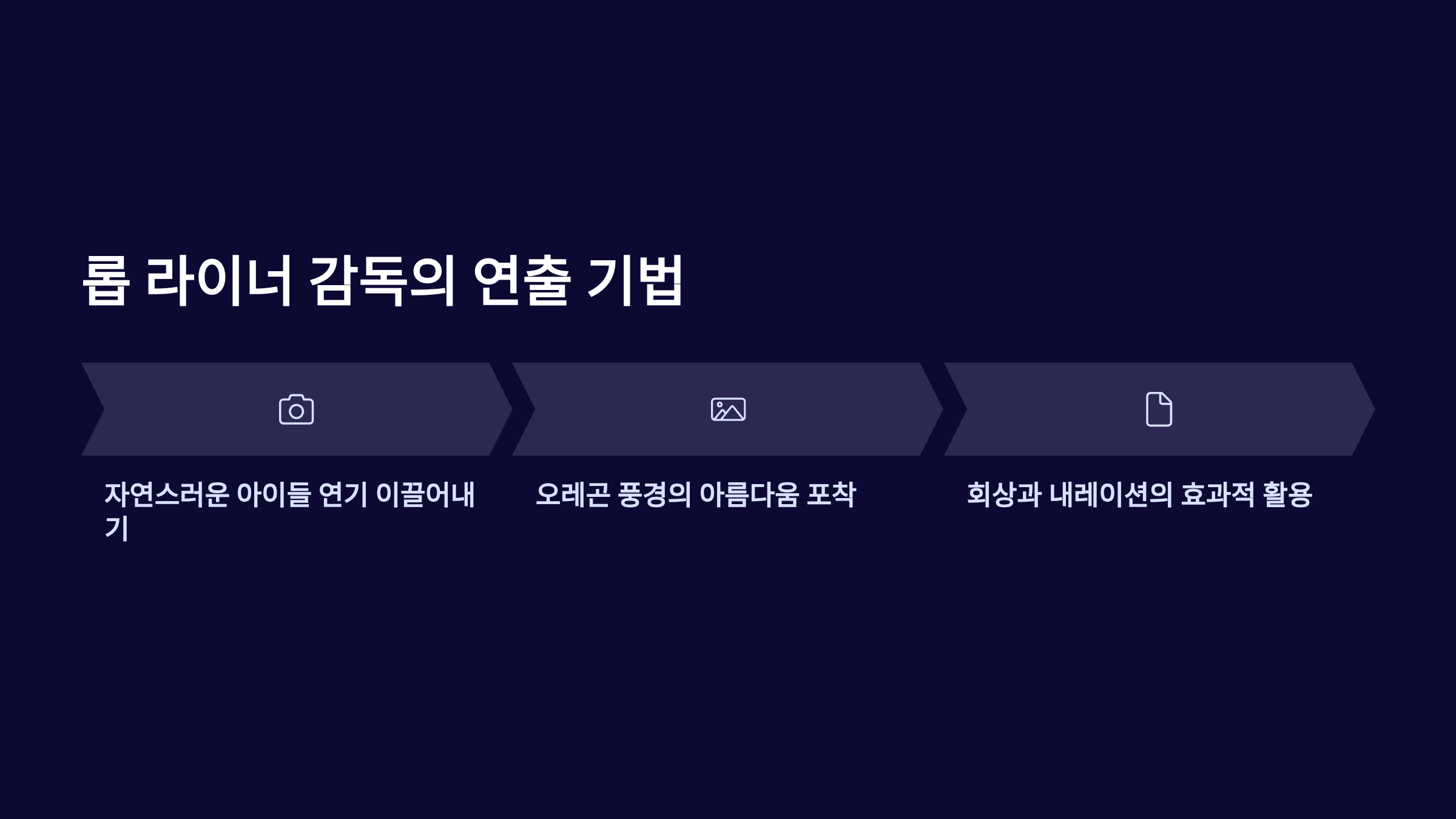 롭 라이너 감독의 연출 기법

자연스러운 아이들 연기 이끌어내기

오레곤 풍경의 아름다움 포착

회상과 내레이션의 효과적 활용